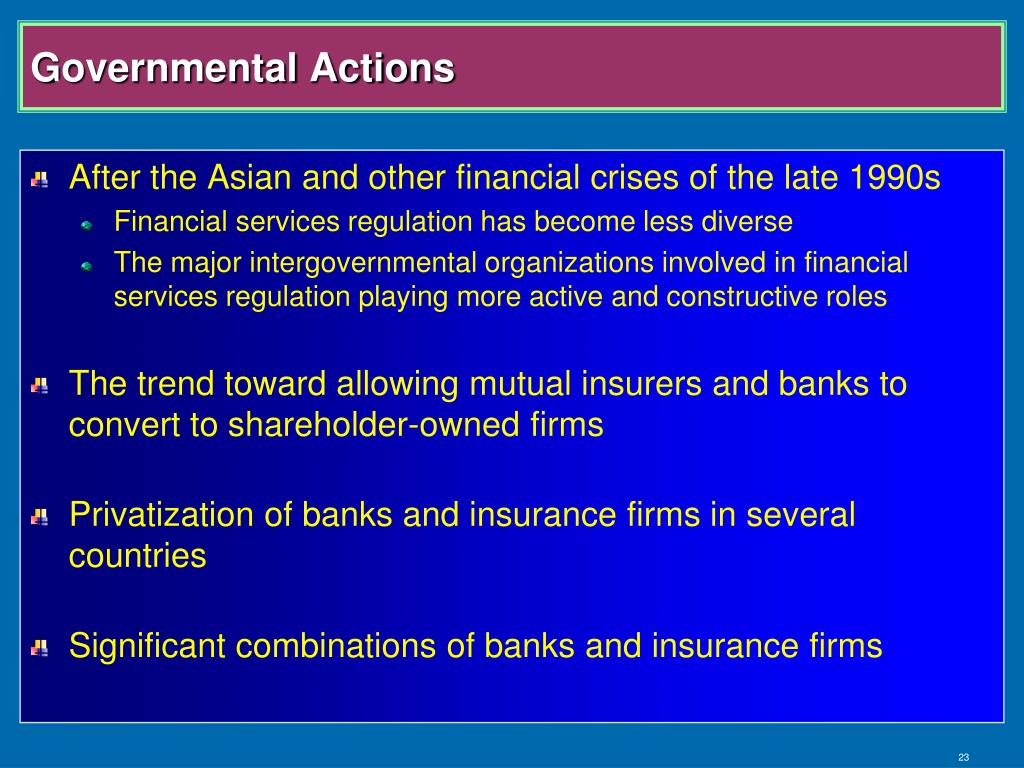 Governmental Actions

After the Asian and other financial crises of the late 1990s

Financial services regulation has become less diverse

The major intergovernmental organizations involved in financial services regulation playing more active and constructive roles

The trend toward allowing mutual insurers and banks to convert to shareholder-owned firms

Privatization of banks and insurance firms in several countries

Significant combinations of banks and insurance firms

23